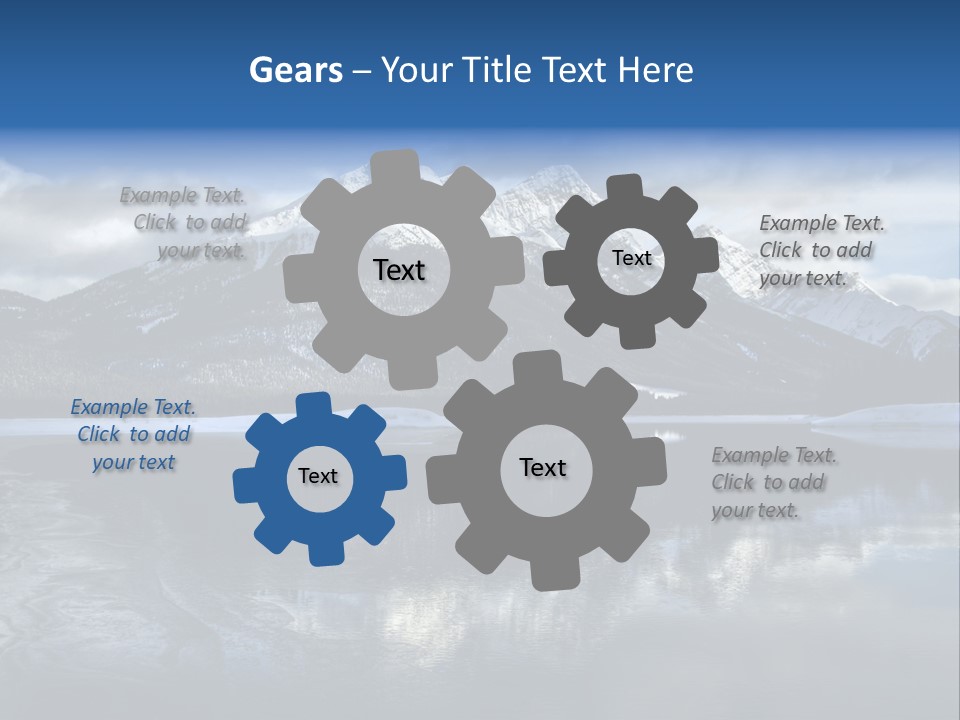 Gears – Your Title Text Here

Example Text. Click to add your text.

Text

Text

Example Text. Click to add your text.

Example Text. Click to add your text

Text

Text

Example Text. Click to add your text.